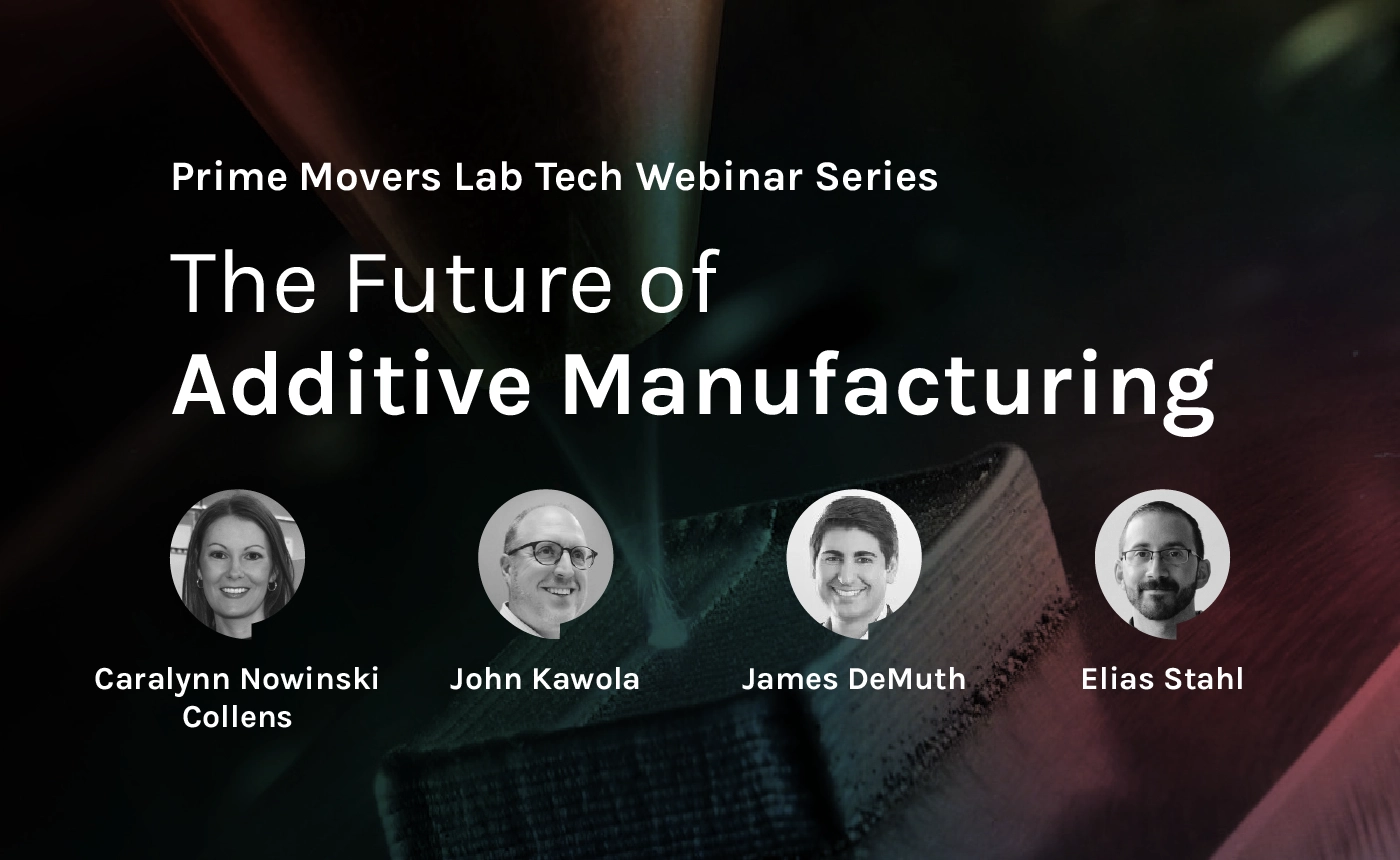 Prime Movers Lab Tech Webinar Series

The Future of
Additive Manufacturing

Caralynn Nowinski Collens

John Kawola

James DeMuth

Elias Stahl